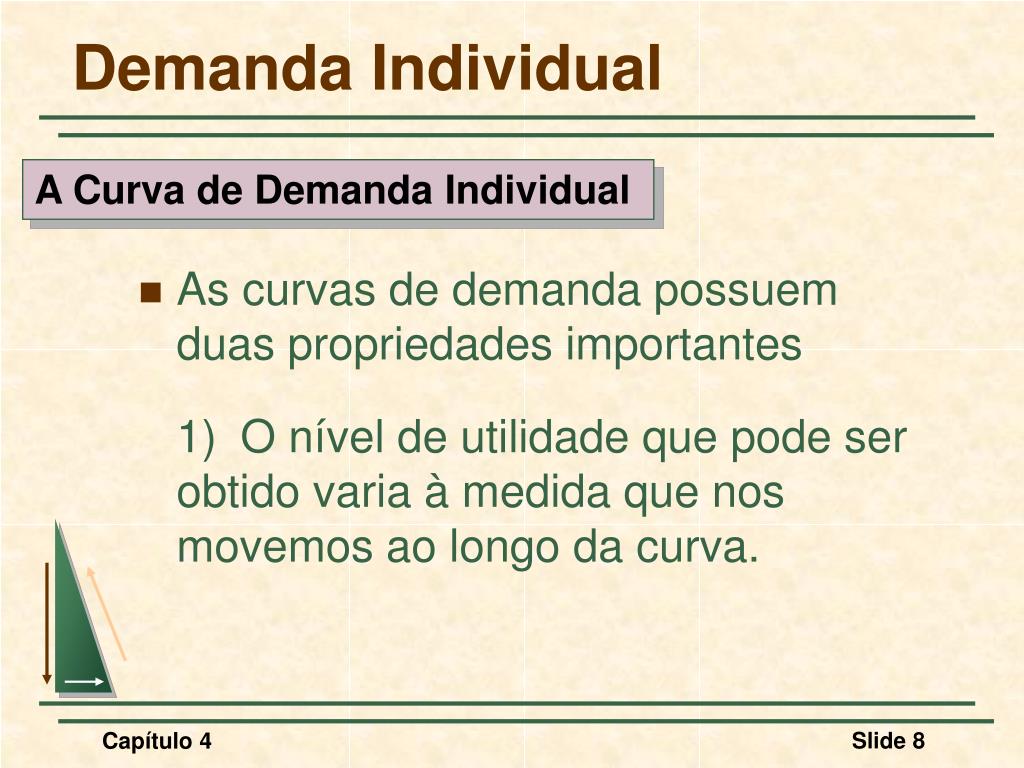 Demanda Individual

A Curva de Demanda Individual

As curvas de demanda possuem duas propriedades importantes

1) O nível de utilidade que pode ser obtido varia à medida que nos movemos ao longo da curva.

Capítulo 4

Slide 8